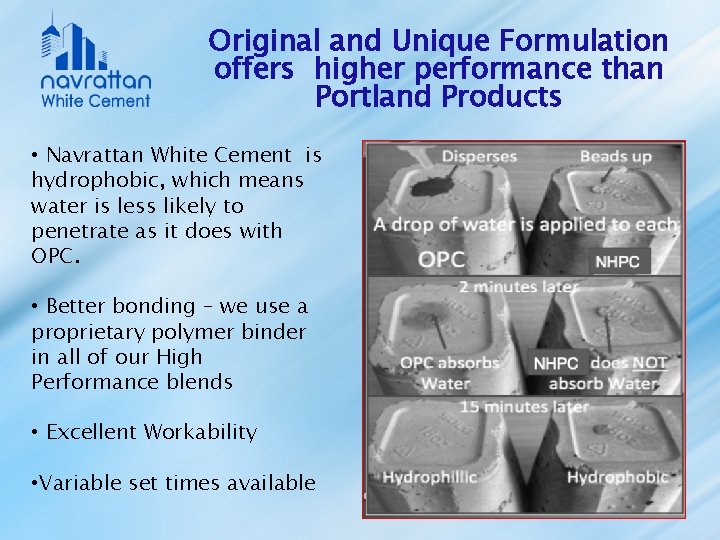 navrattan
White Cement

Original and Unique Formulation offers higher performance than Portland Products

• Navrattan White Cement is hydrophobic, which means water is less likely to penetrate as it does with OPC.

• Better bonding – we use a proprietary polymer binder in all of our High Performance blends

• Excellent Workability

•Variable set times available

Disperses
Beads up
A drop of water is applied to each
OPC
NHPC
2 minutes later
OPC absorbs Water
NHPC does NOT absorb Water
15 minutes later
Hydrophillic
Hydrophobic